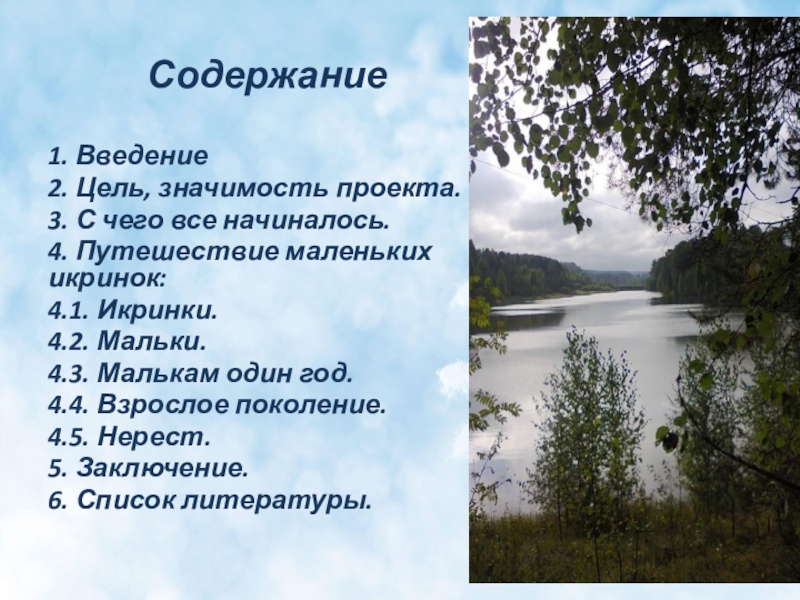 Содержание

1. Введение
2. Цель, значимость проекта.
3. С чего все начиналось.
4. Путешествие маленьких икринок:
4.1. Икринки.
4.2. Мальки.
4.3. Малькам один год.
4.4. Взрослое поколение.
4.5. Нерест.
5. Заключение.
6. Список литературы.